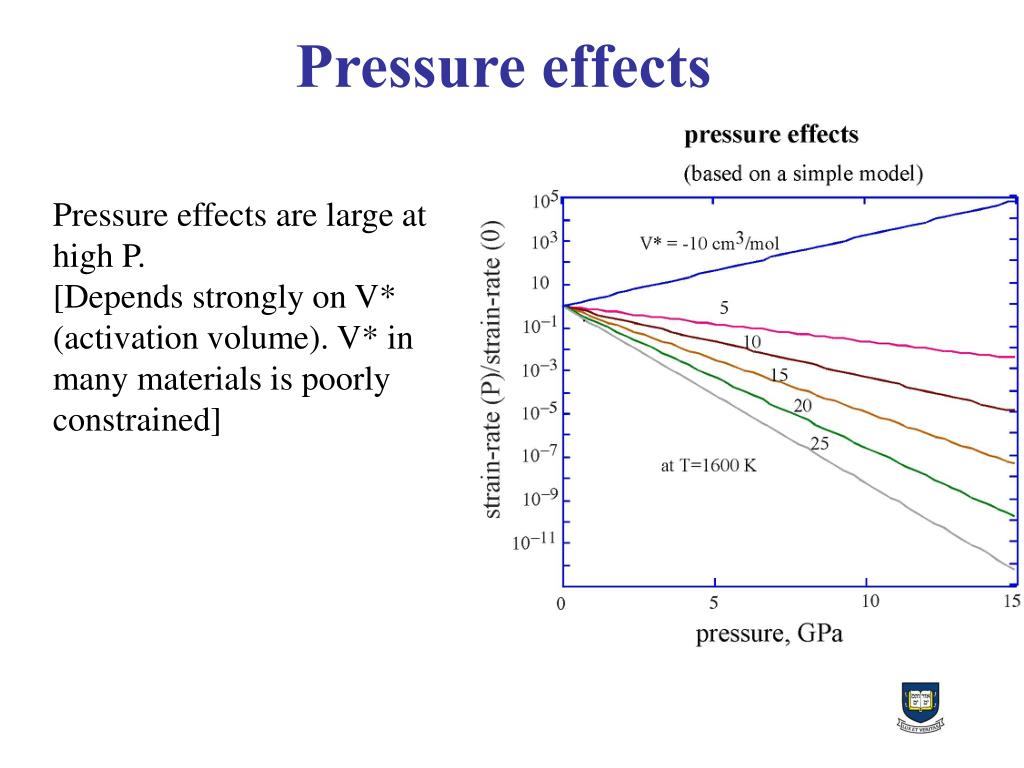 Pressure effects

Pressure effects are large at high P.
[Depends strongly on V* (activation volume). V* in many materials is poorly constrained]

pressure effects
(based on a simple model)

strain-rate (P)/strain-rate (0)

$10^5$
$10^3$
10
$10^{-1}$
$10^{-3}$
$10^{-5}$
$10^{-7}$
$10^{-9}$
$10^{-11}$

V* = -10 $cm^3$/mol
5
10
15
20
25
at T=1600 K

0
5
10
15
pressure, GPa

LUX ET VERITAS